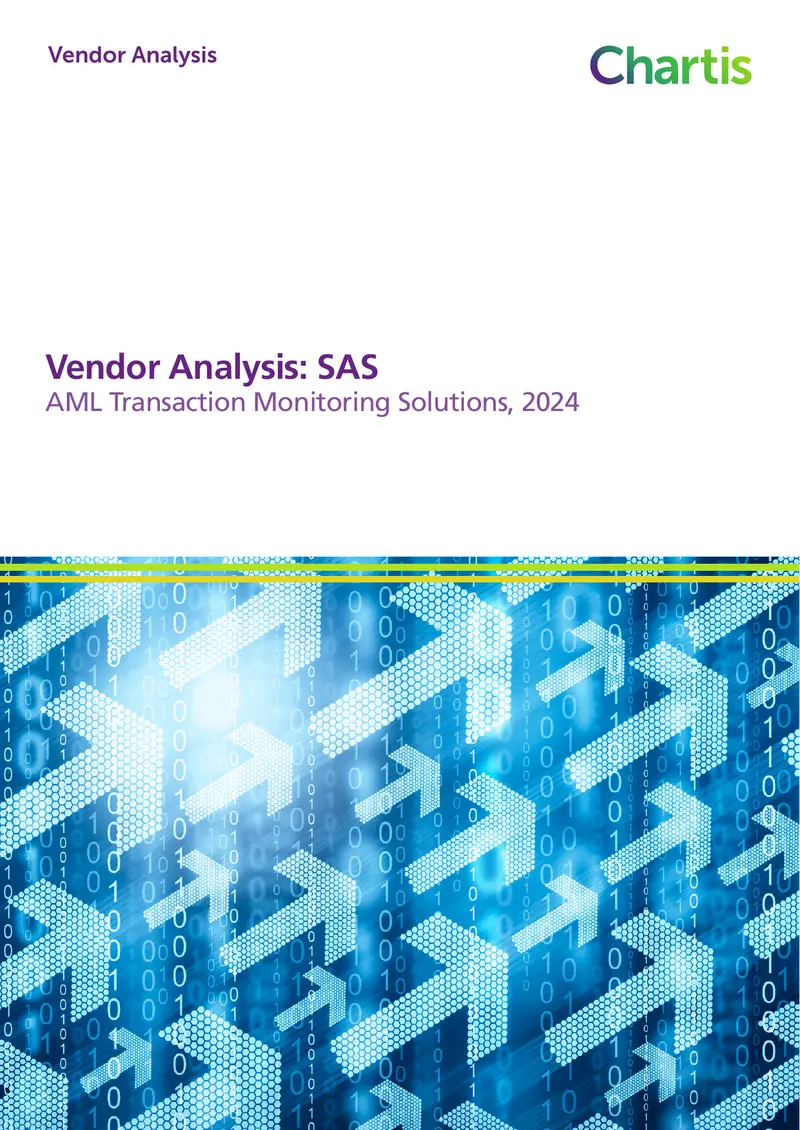 Vendor Analysis

Chartis

Vendor Analysis: SAS
AML Transaction Monitoring Solutions, 2024